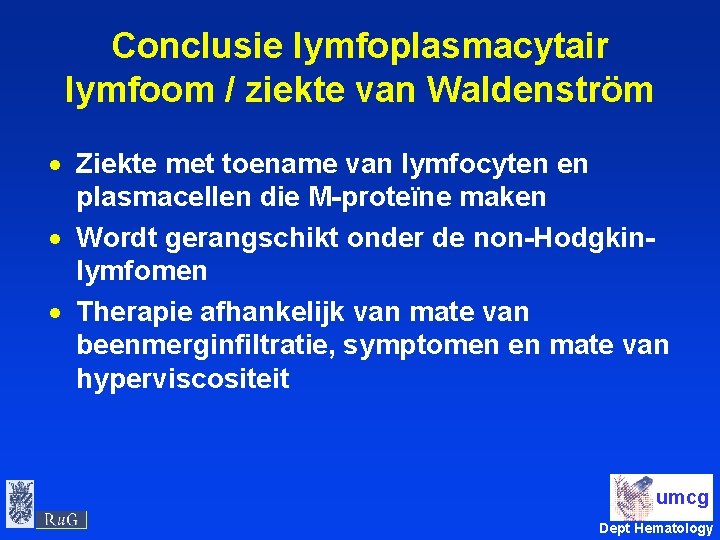 Conclusie lymfoplasmacytair lymfoom / ziekte van Waldenström

• Ziekte met toename van lymfocyten en plasmacellen die M-proteïne maken
• Wordt gerangschikt onder de non-Hodgkin-lymfomen
• Therapie afhankelijk van mate van beenmerginfiltratie, symptomen en mate van hyperviscositeit

RuG

umcg
Dept Hematology